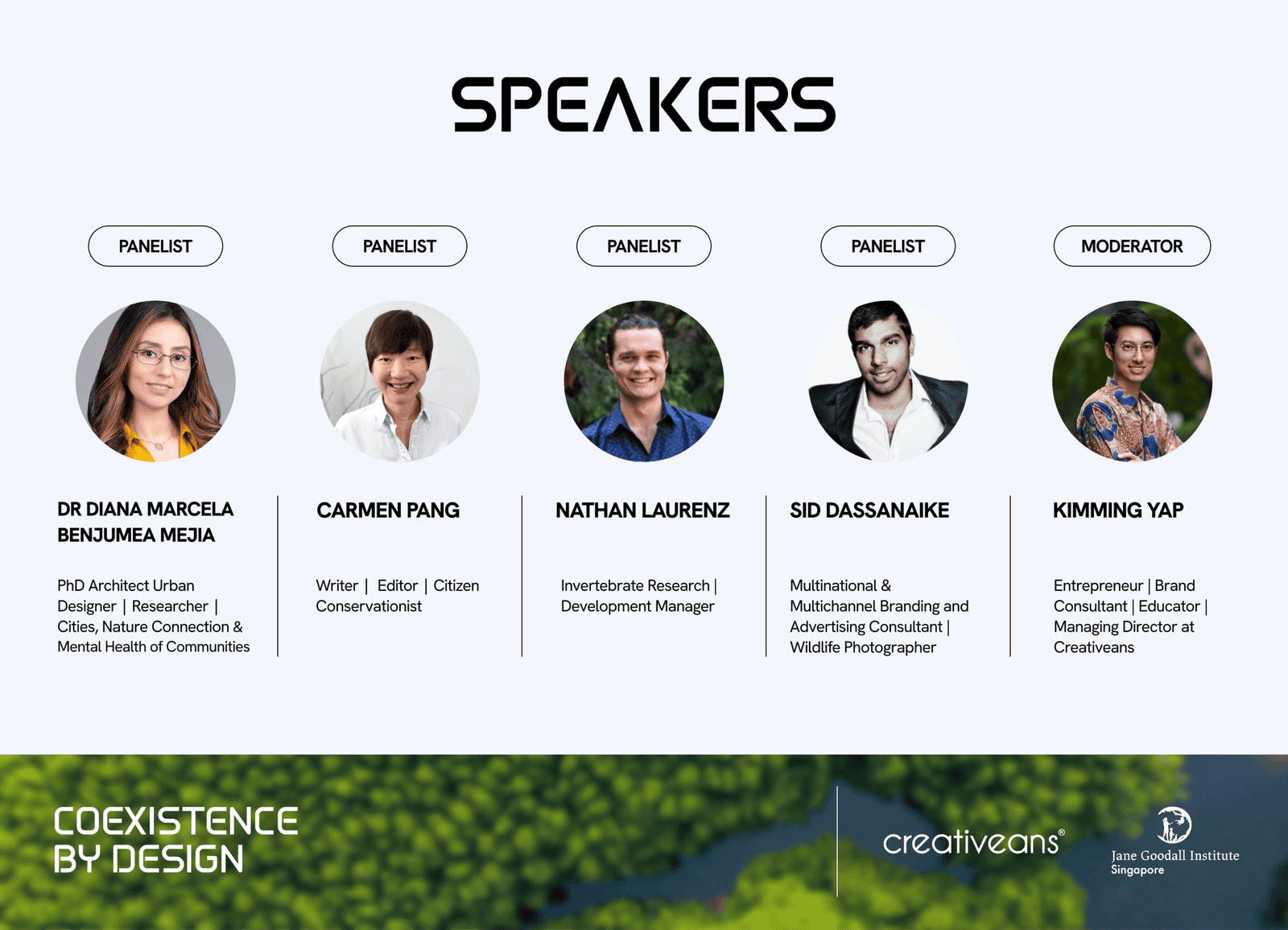 SPEAKERS

PANELIST

DR DIANA MARCELA BENJUMEA MEJIA

PhD Architect Urban Designer | Researcher | Cities, Nature Connection & Mental Health of Communities

PANELIST

CARMEN PANG

Writer | Editor | Citizen Conservationist

PANELIST

NATHAN LAURENZ

Invertebrate Research | Development Manager

PANELIST

SID DASSANAIKE

Multinational & Multichannel Branding and Advertising Consultant | Wildlife Photographer

MODERATOR

KIMMING YAP

Entrepreneur | Brand Consultant | Educator | Managing Director at Creativeans

COEXISTENCE BY DESIGN

creativeans®

Jane Goodall Institute Singapore